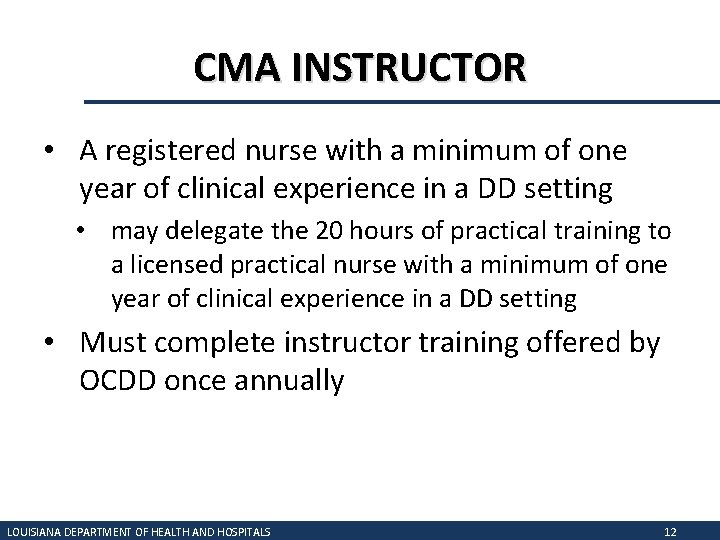 CMA INSTRUCTOR

• A registered nurse with a minimum of one year of clinical experience in a DD setting

• may delegate the 20 hours of practical training to a licensed practical nurse with a minimum of one year of clinical experience in a DD setting

• Must complete instructor training offered by OCDD once annually

LOUISIANA DEPARTMENT OF HEALTH AND HOSPITALS 12